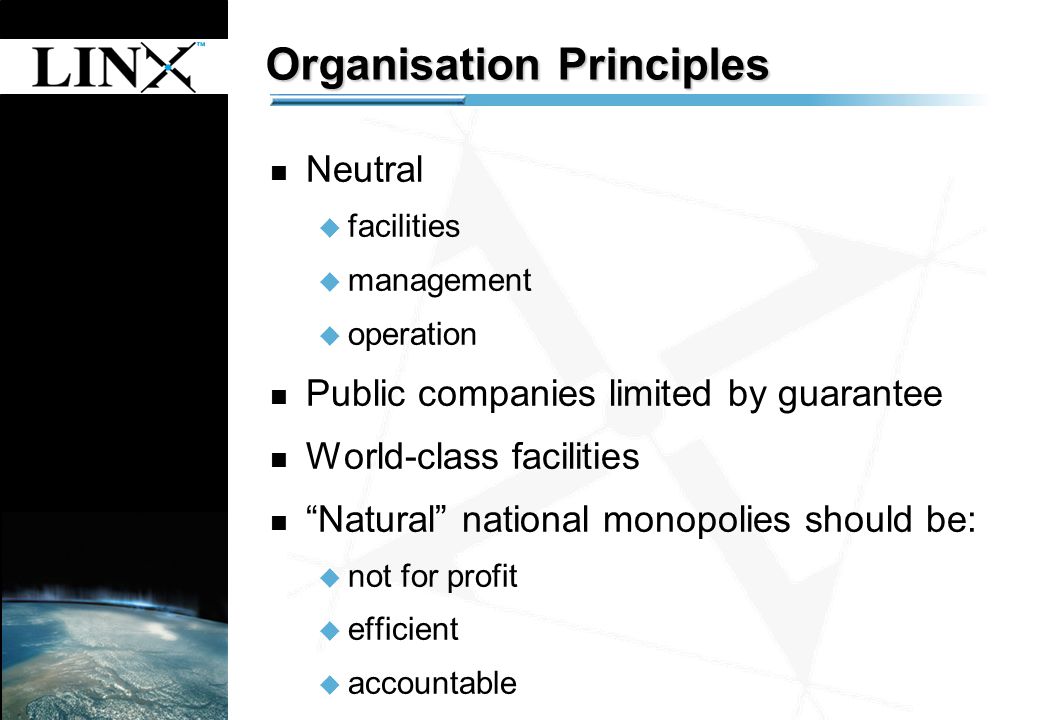 LINX™

Organisation Principles

Neutral
facilities
management
operation

Public companies limited by guarantee

World-class facilities

“Natural” national monopolies should be:
not for profit
efficient
accountable